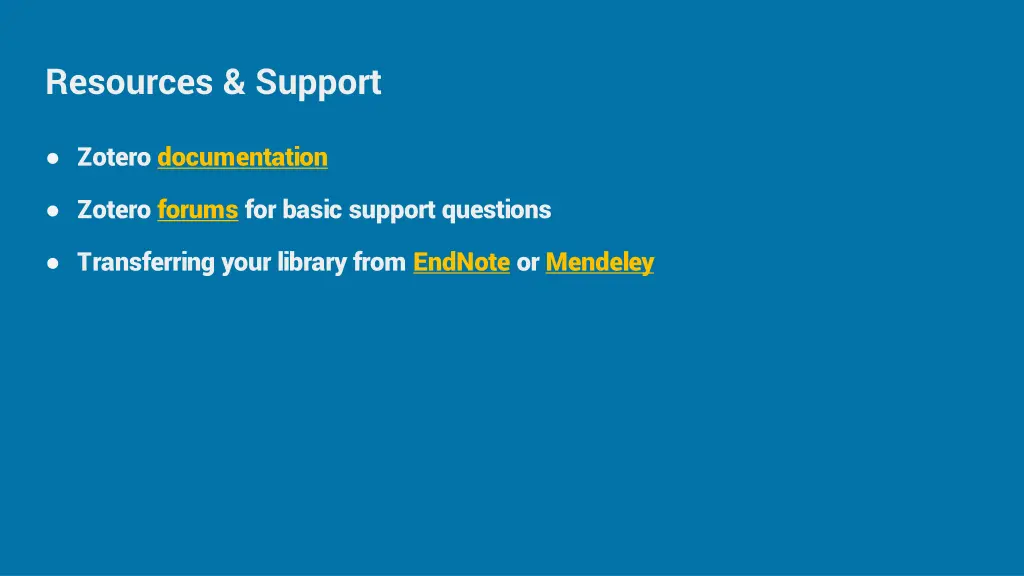 Resources & Support

● Zotero documentation

● Zotero forums for basic support questions

● Transferring your library from EndNote or Mendeley